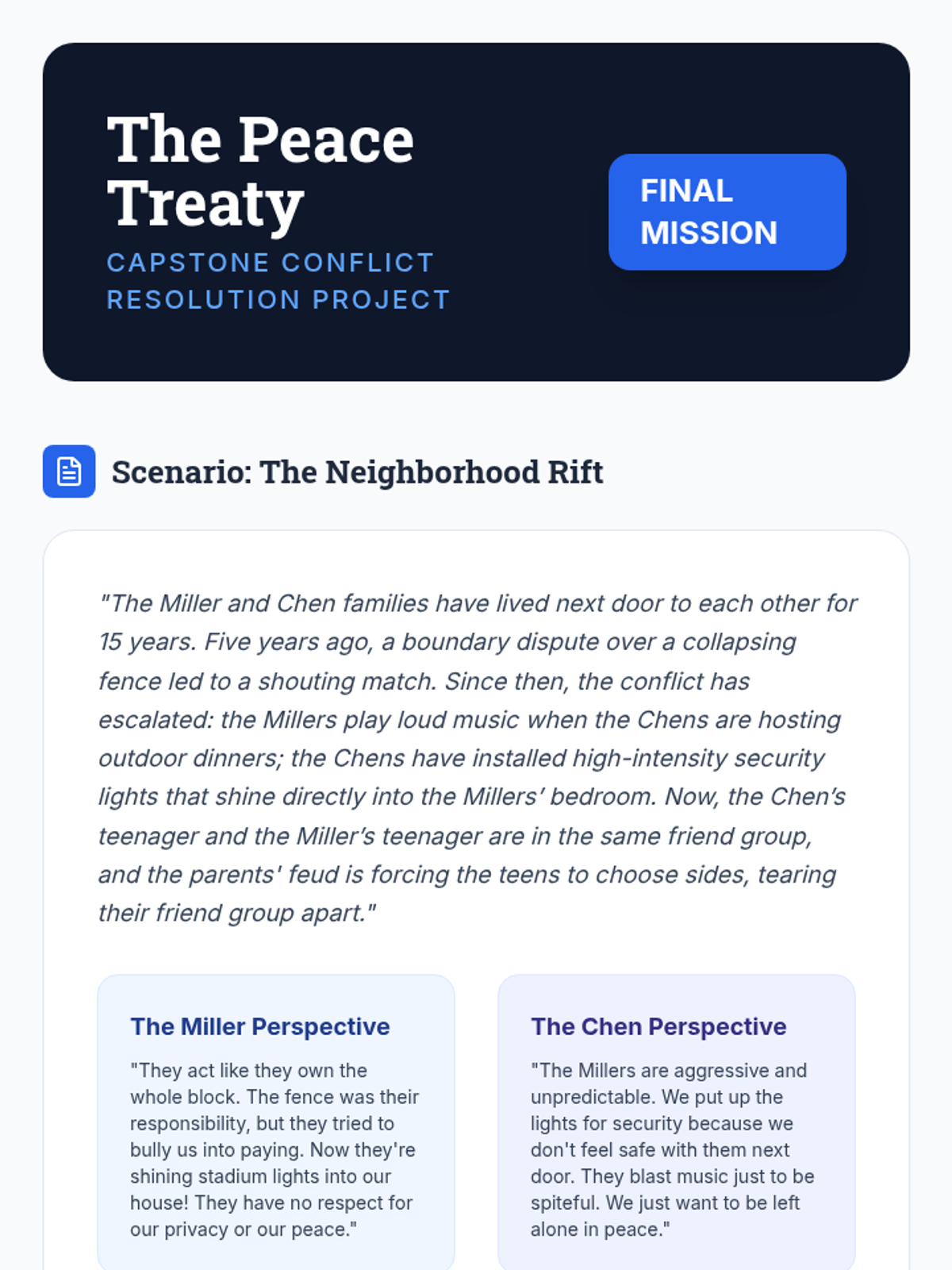 The Peace Treaty

CAPSTONE CONFLICT RESOLUTION PROJECT

FINAL MISSION

Scenario: The Neighborhood Rift

"The Miller and Chen families have lived next door to each other for 15 years. Five years ago, a boundary dispute over a collapsing fence led to a shouting match. Since then, the conflict has escalated: the Millers play loud music when the Chens are hosting outdoor dinners; the Chens have installed high-intensity security lights that shine directly into the Millers' bedroom. Now, the Chen's teenager and the Miller's teenager are in the same friend group, and the parents' feud is forcing the teens to choose sides, tearing their friend group apart."

The Miller Perspective

"They act like they own the whole block. The fence was their responsibility, but they tried to bully us into paying. Now they're shining stadium lights into our house! They have no respect for our privacy or our peace."

The Chen Perspective

"The Millers are aggressive and unpredictable. We put up the lights for security because we don't feel safe with them next door. They blast music just to be spiteful. We just want to be left alone in peace."